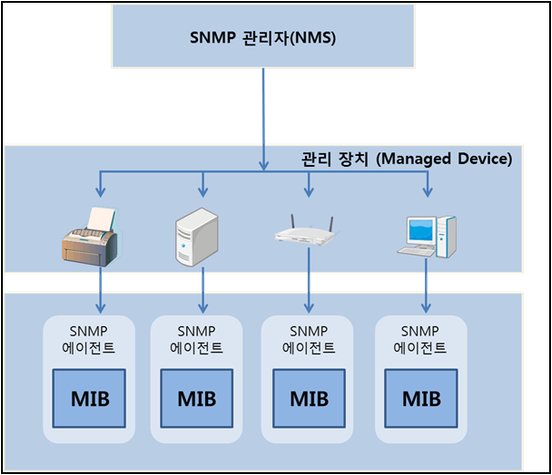 SNMP 관리자(NMS)

관리 장치 (Managed Device)

SNMP
에이전트

MIB

SNMP
에이전트

MIB

SNMP
에이전트

MIB

SNMP
에이전트

MIB